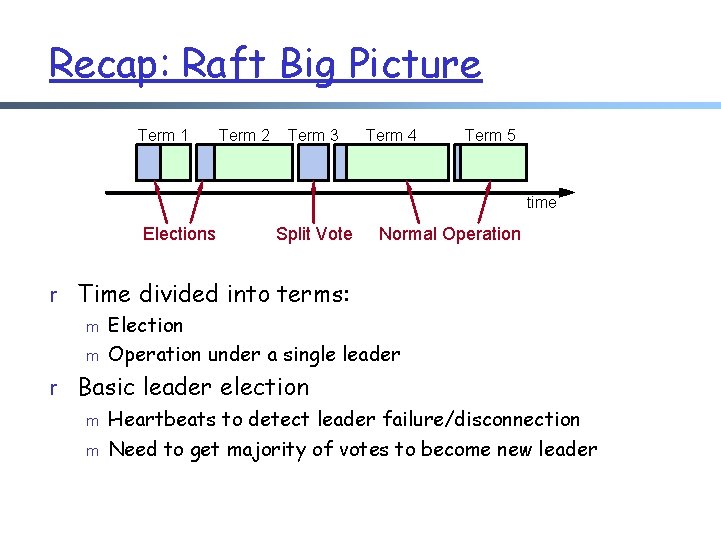 Recap: Raft Big Picture

Term 1 Term 2 Term 3 Term 4 Term 5

time

Elections Split Vote Normal Operation

r Time divided into terms:

m Election

m Operation under a single leader

r Basic leader election

m Heartbeats to detect leader failure/disconnection

m Need to get majority of votes to become new leader